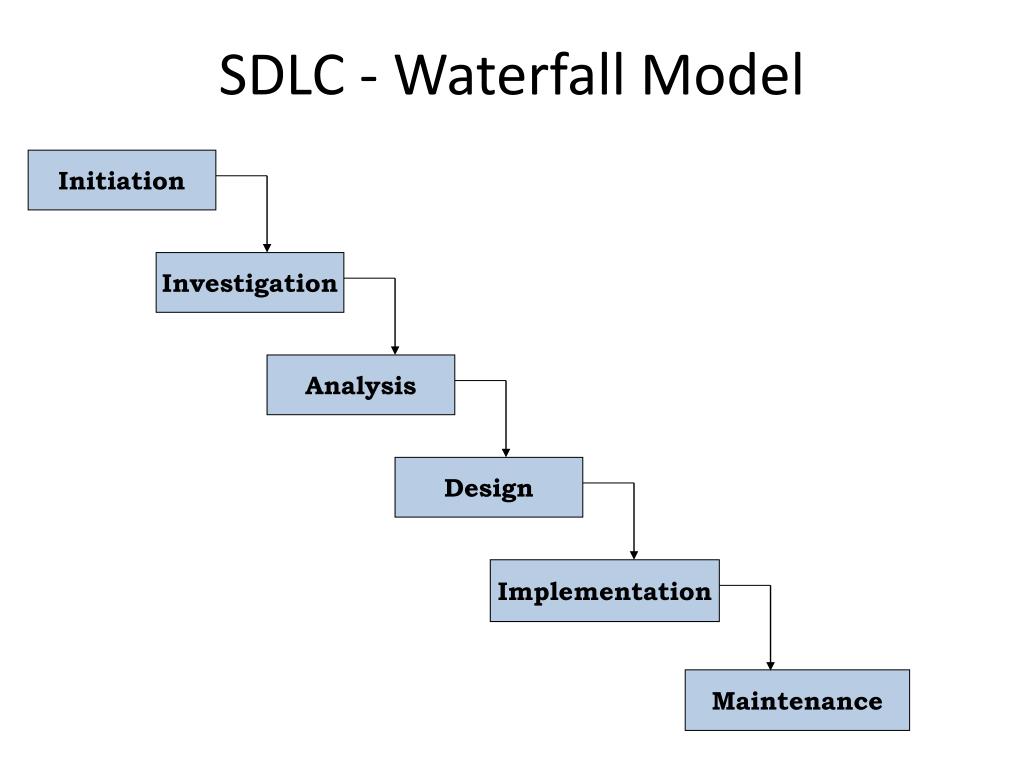 SDLC - Waterfall Model

Initiation

Investigation

Analysis

Design

Implementation

Maintenance